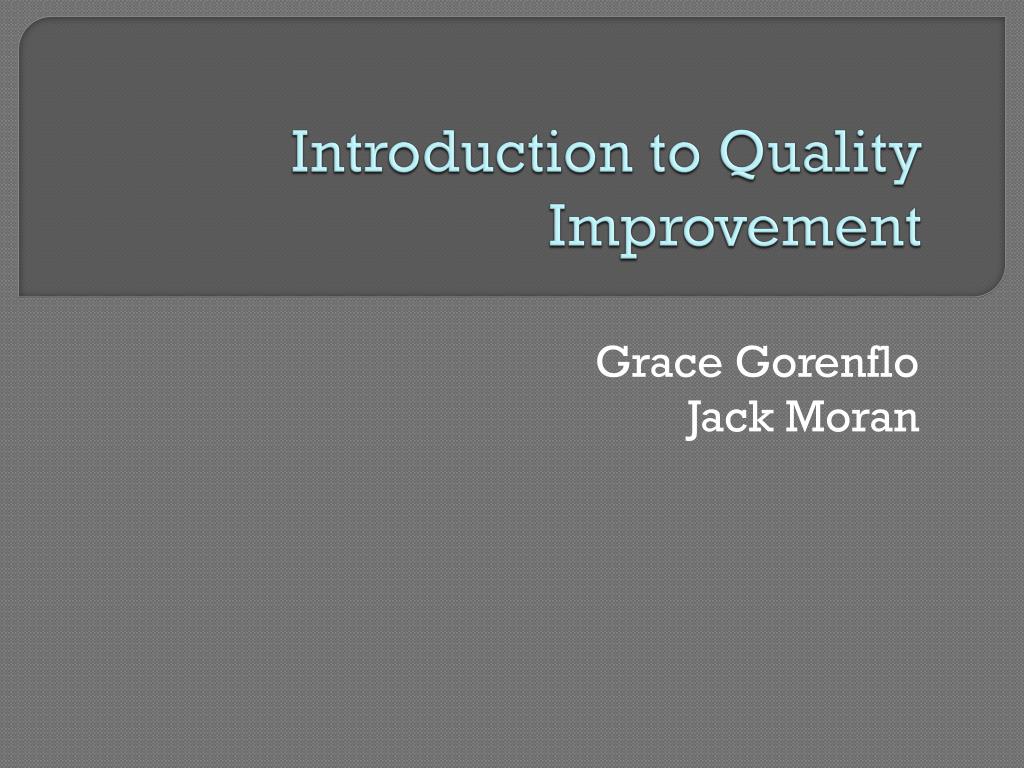 Introduction to Quality Improvement

Grace Gorenflo
Jack Moran